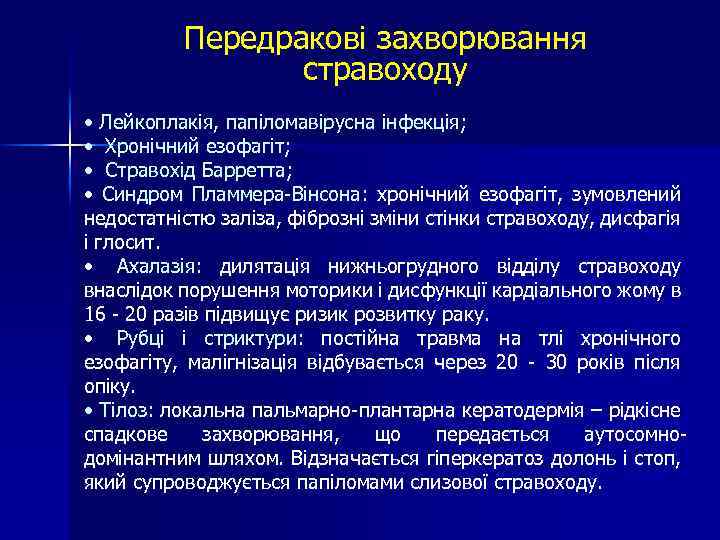 Передракові захворювання стравоходу

• Лейкоплакія, папіломавірусна інфекція;
• Хронічний езофагіт;
• Стравохід Барретта;
• Синдром Пламмера-Вінсона: хронічний езофагіт, зумовлений недостатністю заліза, фіброзні зміни стінки стравоходу, дисфагія і глосит.
• Ахалазія: дилятація нижньогрудного відділу стравоходу внаслідок порушення моторики і дисфункції кардіального жому в 16 - 20 разів підвищує ризик розвитку раку.
• Рубці і стриктури: постійна травма на тлі хронічного езофагіту, малігнізація відбувається через 20 - 30 років після опіку.
• Тілоз: локальна пальмарно-плантарна кератодермія – рідкісне спадкове захворювання, що передається аутосомно-домінантним шляхом. Відзначається гіперкератоз долонь і стоп, який супроводжується папіломами слизової стравоходу.